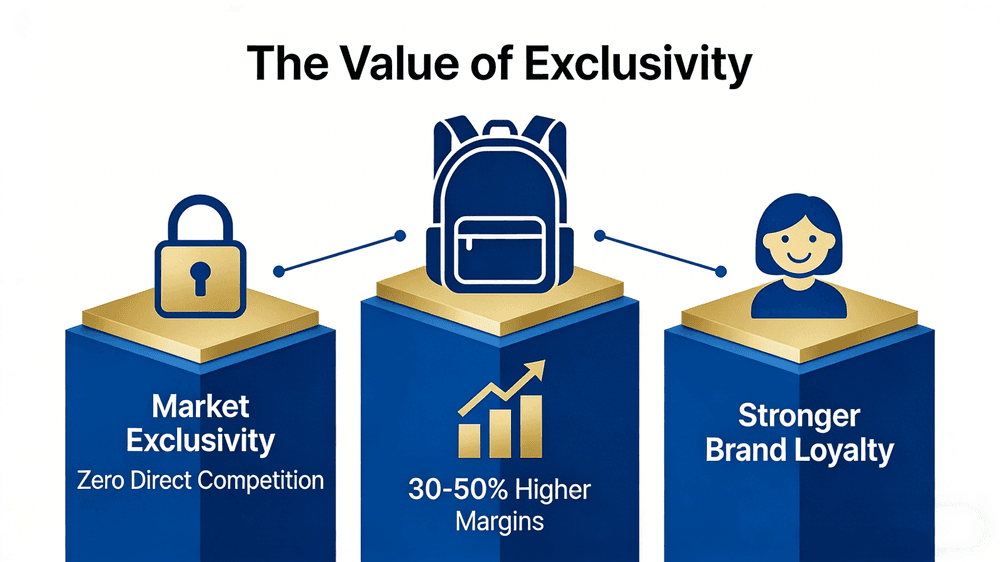 The Value of Exclusivity

Market Exclusivity
Zero Direct Competition

30-50% Higher Margins

Stronger Brand Loyalty